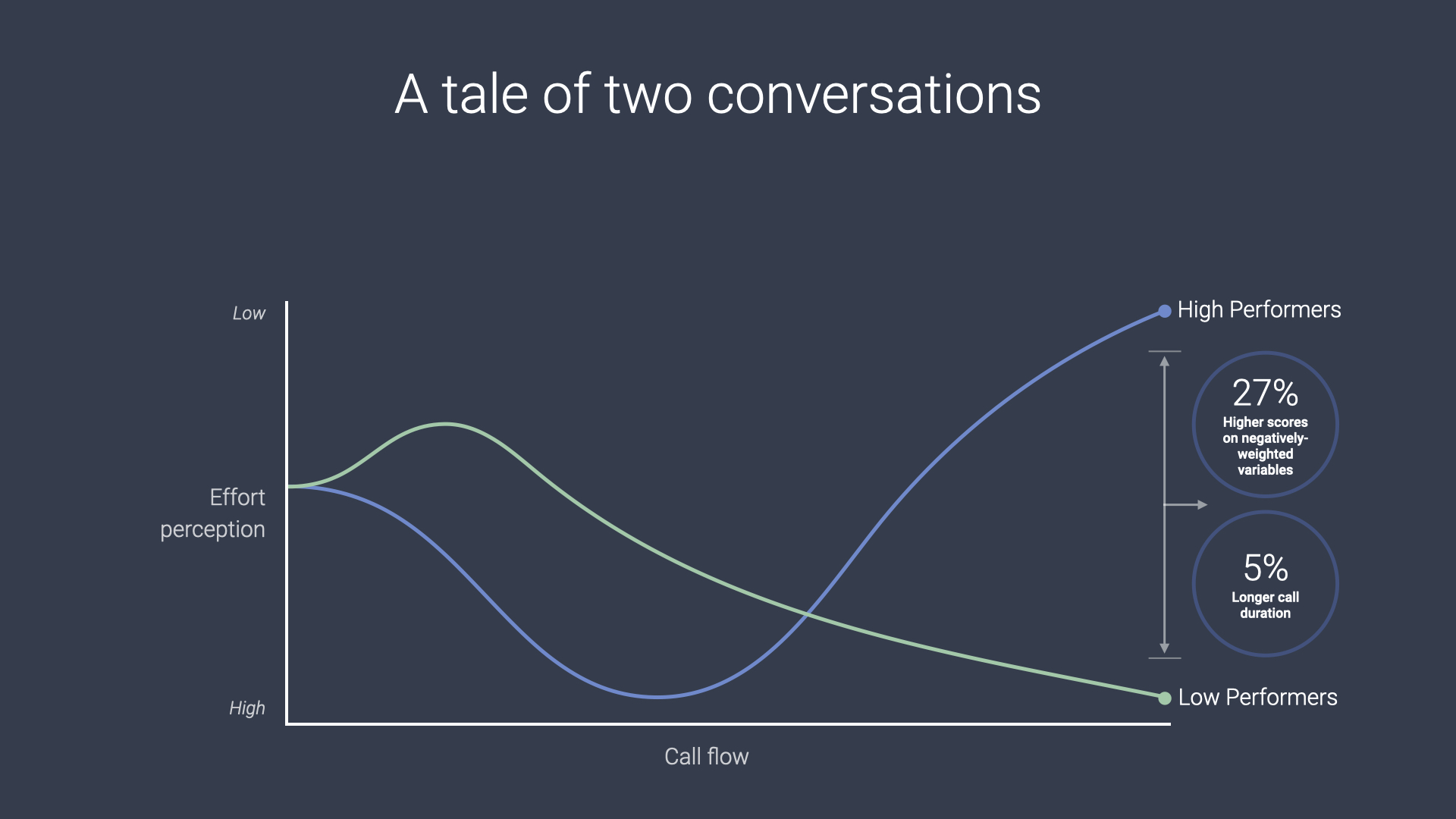 A tale of two conversations

Low

Effort perception

High

Call flow

High Performers

27%
Higher scores on negatively-weighted variables

5%
Longer call duration

Low Performers